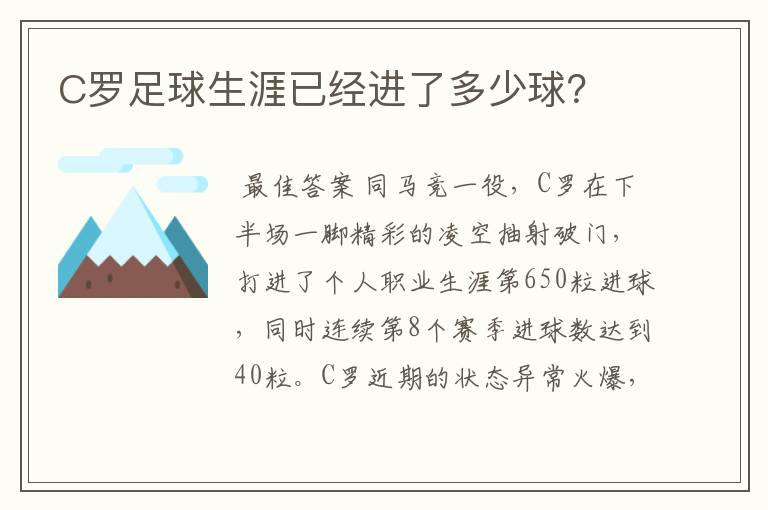 C罗足球生涯已经进了多少球?

最佳答案 同马竞一役，C罗在下半场一脚精彩的凌空抽射破门，打进了个人职业生涯第650粒进球，同时连续第8个赛季进球数达到40粒。C罗近期的状态异常火爆，